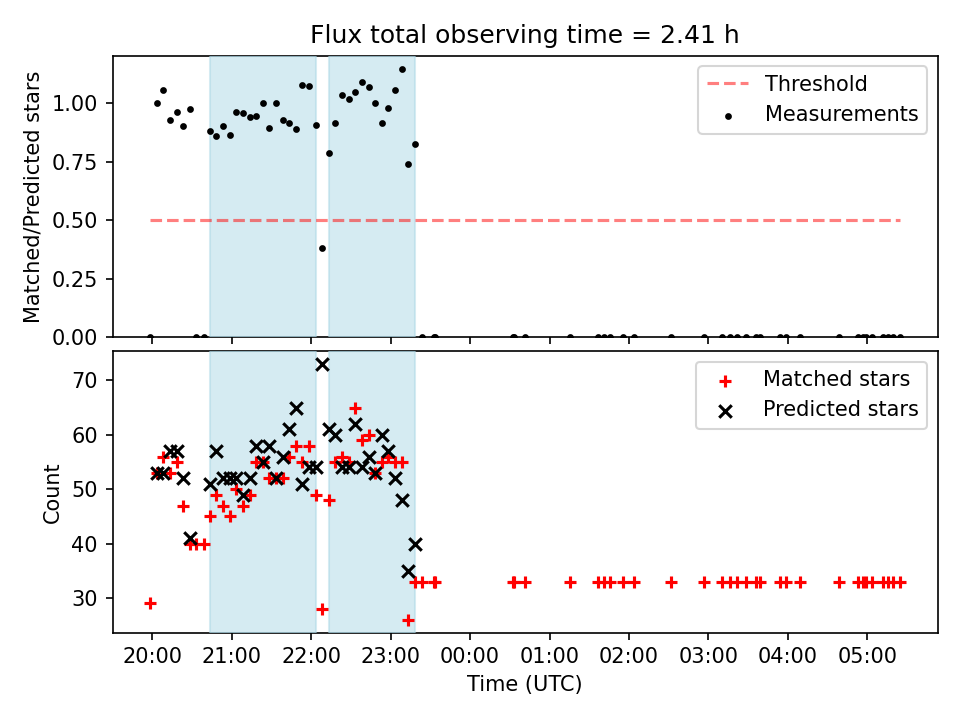 Flux total observing time = 2.41 h

Matched/Predicted stars

1.00
0.75
0.50
0.25
0.00

Threshold
Measurements

Count

70
60
50
40
30

Matched stars
Predicted stars

20:00
21:00
22:00
23:00
00:00
01:00
02:00
03:00
04:00
05:00

Time (UTC)